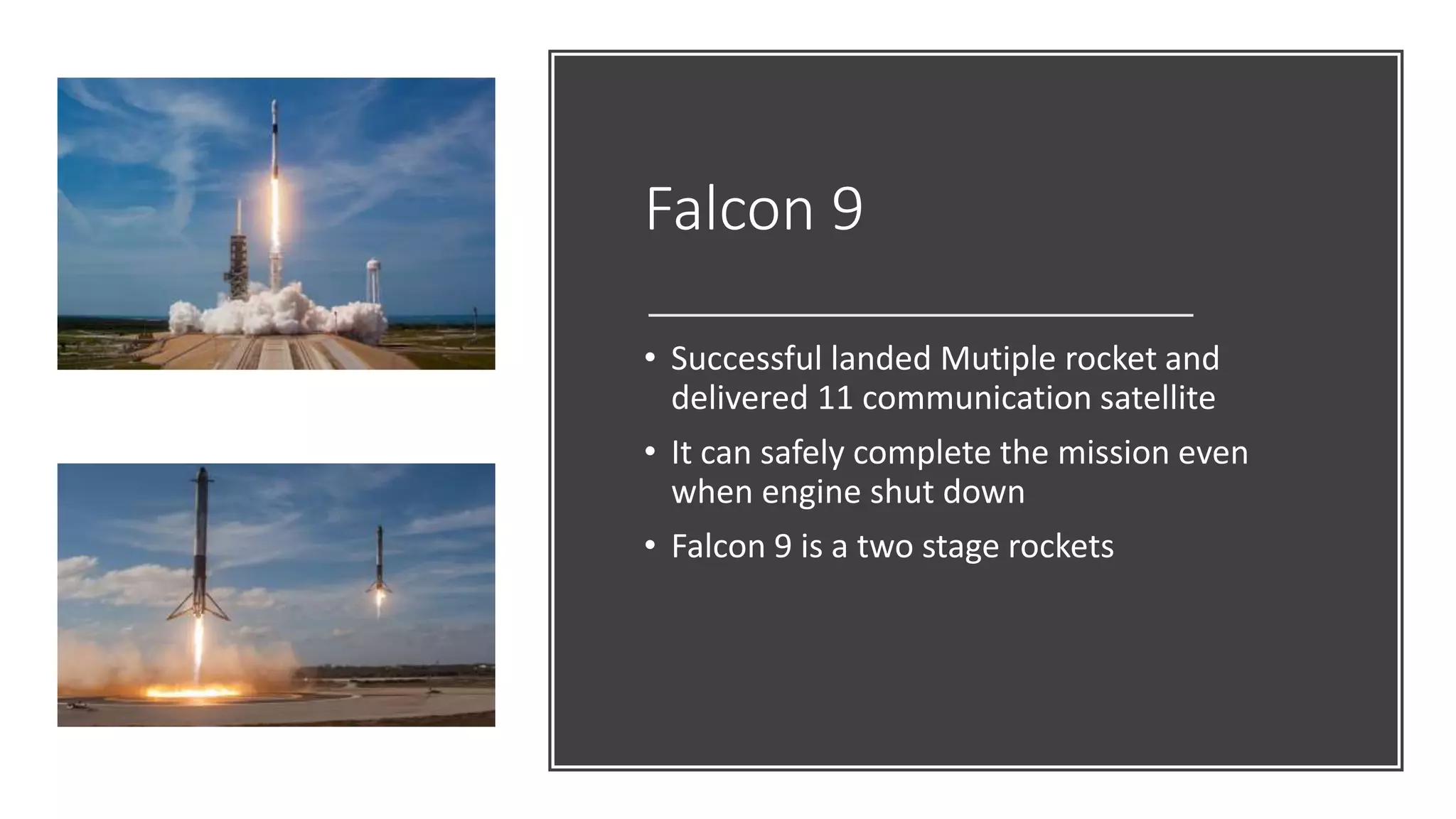 Falcon 9

• Successful landed Mutiple rocket and delivered 11 communication satellite
• It can safely complete the mission even when engine shut down
• Falcon 9 is a two stage rockets